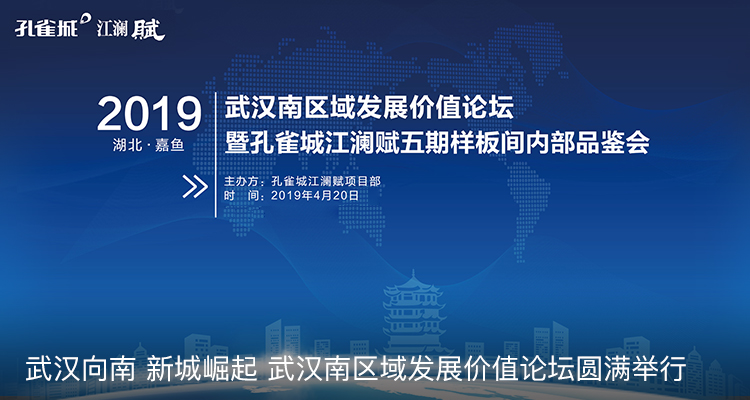 孔雀城 江澜赋

2019
湖北·嘉鱼

武汉南区域发展价值论坛
暨孔雀城江澜赋五期样板间内部品鉴会

主办方：孔雀城江澜赋项目部
时　间：2019年4月20日

武汉向南 新城崛起 武汉南区域发展价值论坛圆满举行